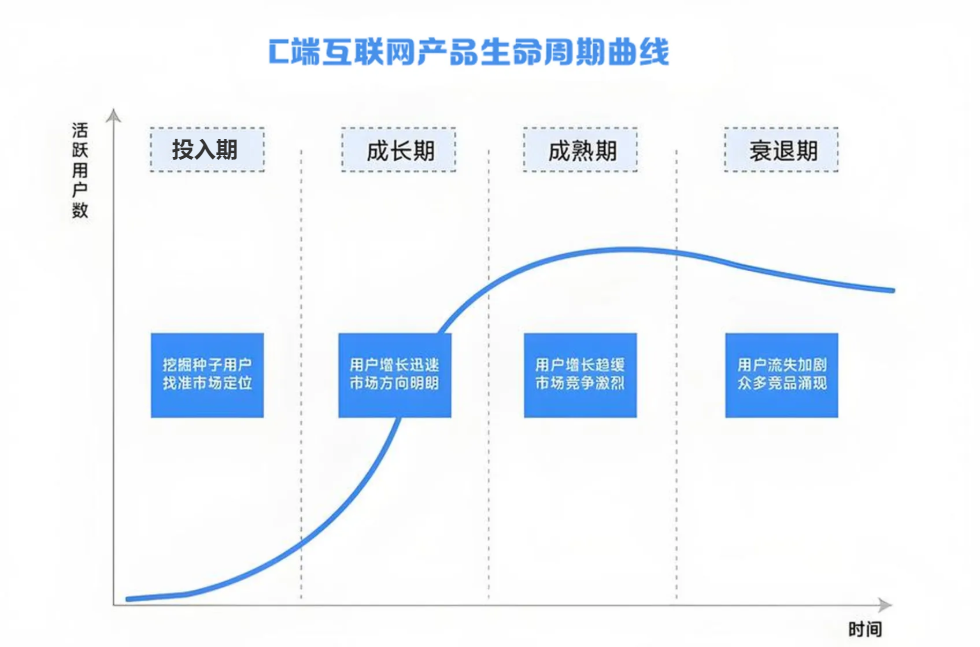 C端互联网产品生命周期曲线

活跃用户数

投入期

成长期

成熟期

衰退期

挖掘种子用户
找准市场定位

用户增长迅速
市场方向明朗

用户增长趋缓
市场竞争激烈

用户流失加剧
众多竞品涌现

时间